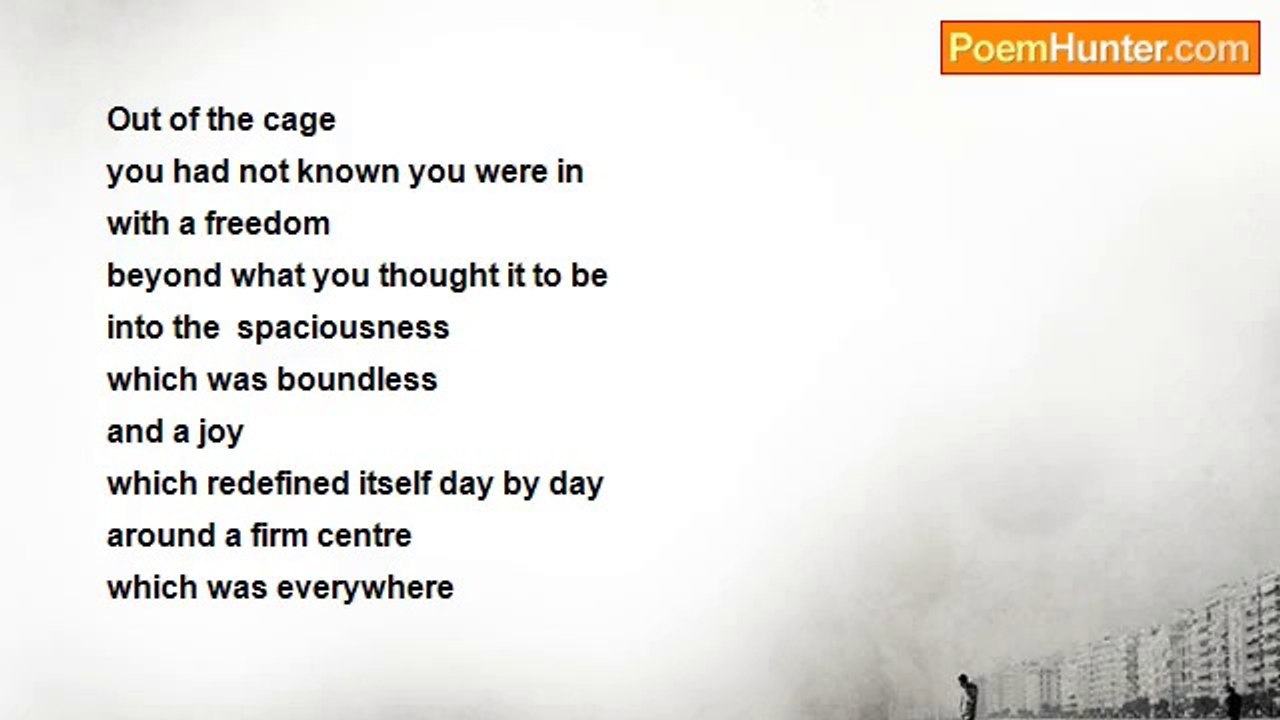 PoemHunter.com

Out of the cage
you had not known you were in
with a freedom
beyond what you thought it to be
into the spaciousness
which was boundless
and a joy
which redefined itself day by day
around a firm centre
which was everywhere